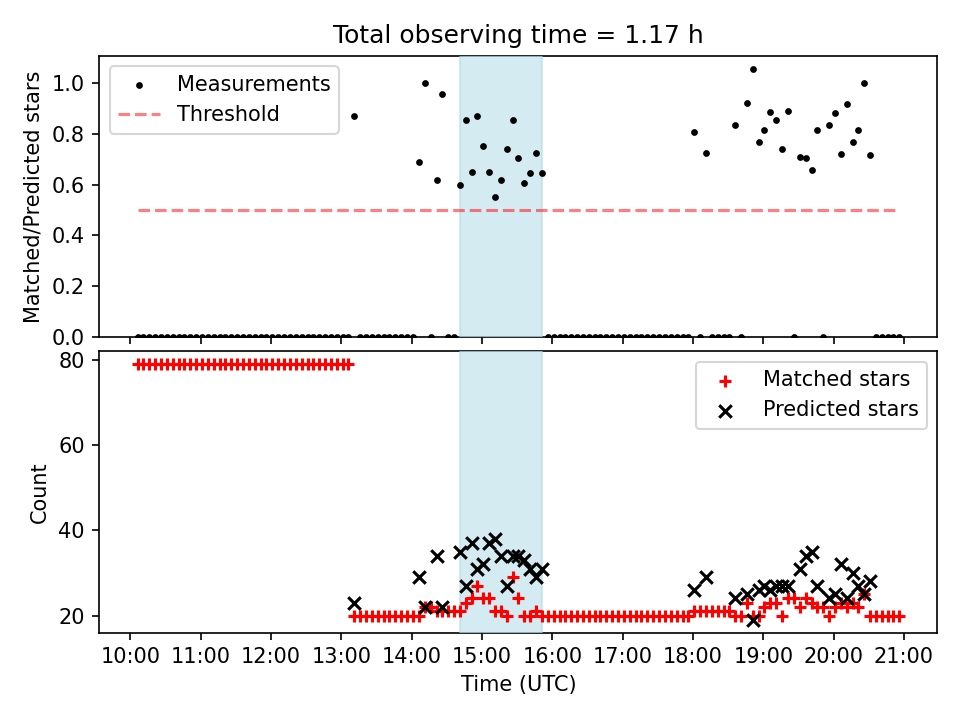 Total observing time = 1.17 h

Measurements
Threshold

Matched/Predicted stars

1.0
0.8
0.6
0.4
0.2
0.0

Matched stars
Predicted stars

Count

80
60
40
20

10:00 11:00 12:00 13:00 14:00 15:00 16:00 17:00 18:00 19:00 20:00 21:00

Time (UTC)